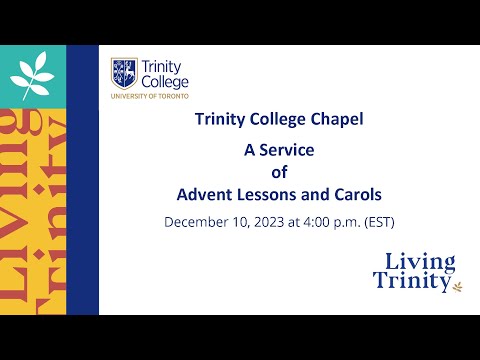 Living Trinity

Trinity College
UNIVERSITY OF TORONTO

Trinity College Chapel

A Service
of
Advent Lessons and Carols

December 10, 2023 at 4:00 p.m. (EST)

Living Trinity